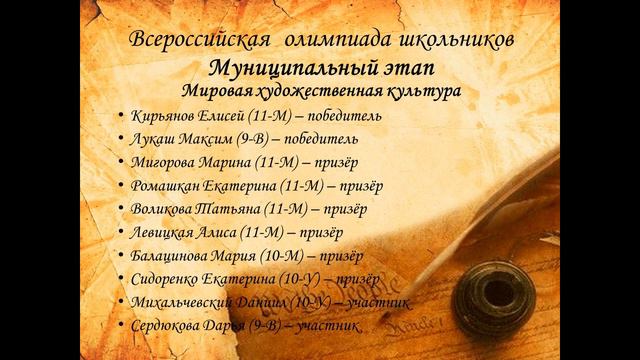 Всероссийская олимпиада школьников
Муниципальный этап
Мировая художественная культура

• Кирьянов Елисей (11-М) – победитель
• Лукаш Максим (9-В) – победитель
• Мигорова Марина (11-М) – призёр
• Ромашкан Екатерина (11-М) – призёр
• Воликова Татьяна (11-М) – призёр
• Левицкая Алиса (11-М) – призёр
• Балацинова Мария (10-М) – призёр
• Сидоренко Екатерина (10-У) – призёр
• Михальчевский Даниил (10-У) – участник
• Сердюкова Дарья (9-В) – участник

We the People